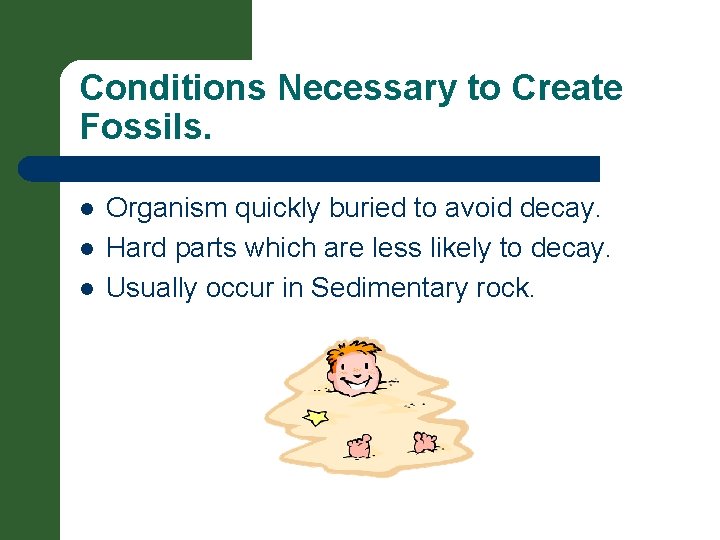 Conditions Necessary to Create Fossils.

- Organism quickly buried to avoid decay.
- Hard parts which are less likely to decay.
- Usually occur in Sedimentary rock.